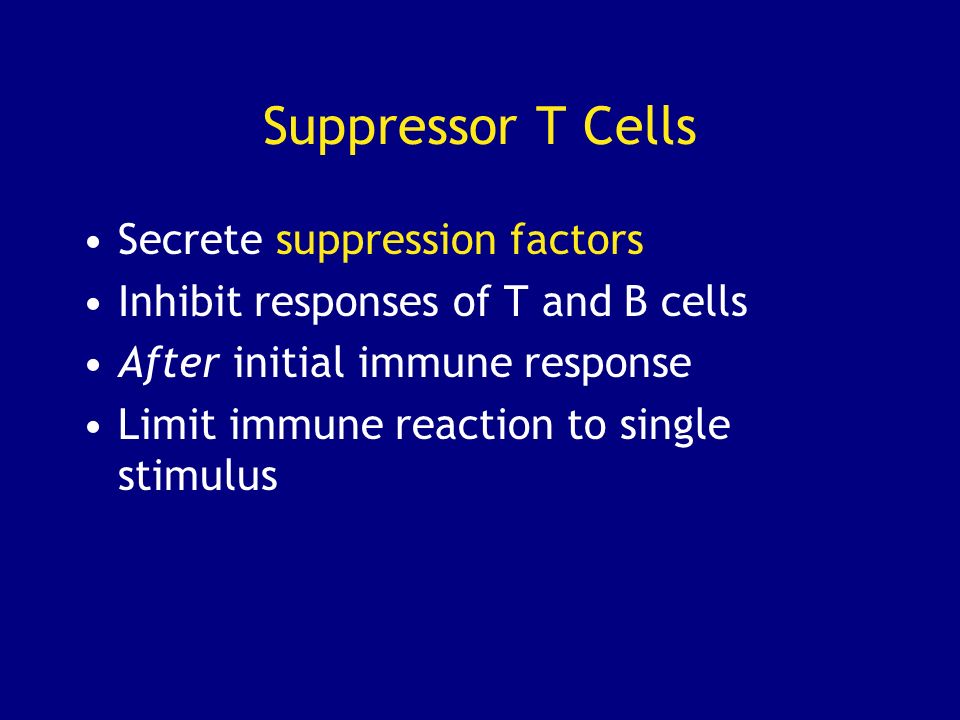 Suppressor T Cells

• Secrete suppression factors
• Inhibit responses of T and B cells
• After initial immune response
• Limit immune reaction to single stimulus